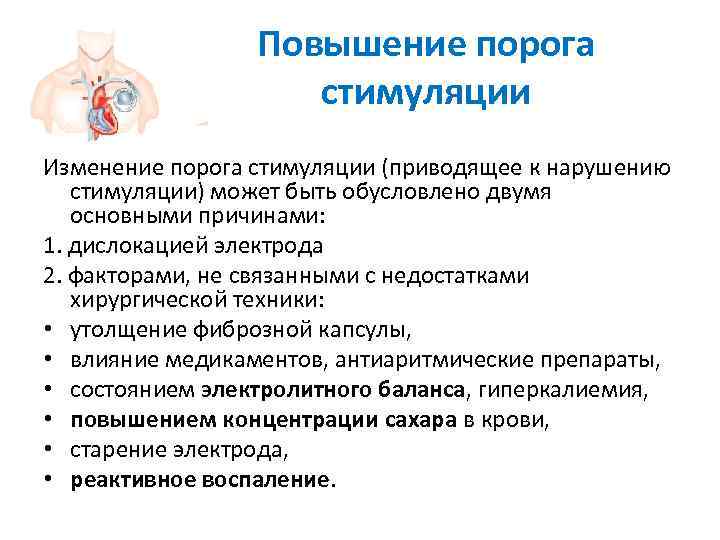 Повышение порога стимуляции

Изменение порога стимуляции (приводящее к нарушению стимуляции) может быть обусловлено двумя основными причинами:

1. дислокацией электрода

2. факторами, не связанными с недостатками хирургической техники:

• утолщение фиброзной капсулы,
• влияние медикаментов, антиаритмические препараты,
• состоянием электролитного баланса, гиперкалиемия,
• повышением концентрации сахара в крови,
• старение электрода,
• реактивное воспаление.